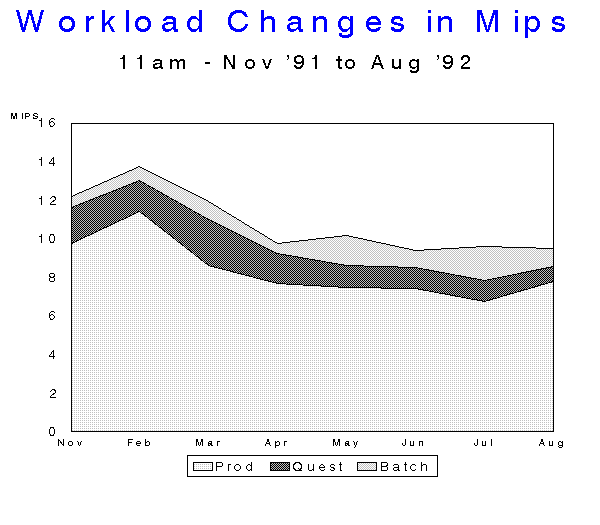 Workload Changes in Mips

11am - Nov '91 to Aug '92

MIPS

16

14

12

10

8

6

4

2

0

Nov Feb Mar Apr May Jun Jul Aug

Prod Quest Batch